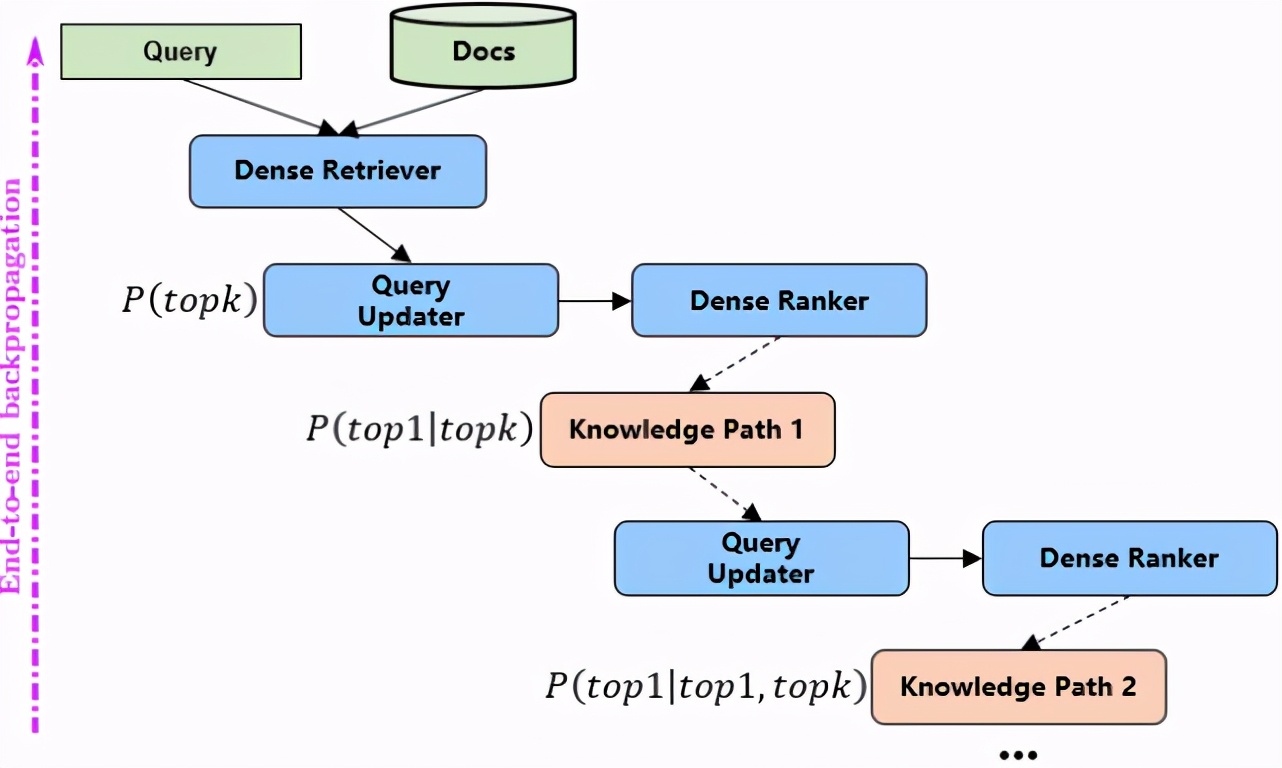 End-to-end backpropagation

Query

Docs

Dense Retriever

$P(topk)$

Query Updater

Dense Ranker

$P(top1|topk)$

Knowledge Path 1

Query Updater

Dense Ranker

$P(top1|top1, topk)$

Knowledge Path 2

...